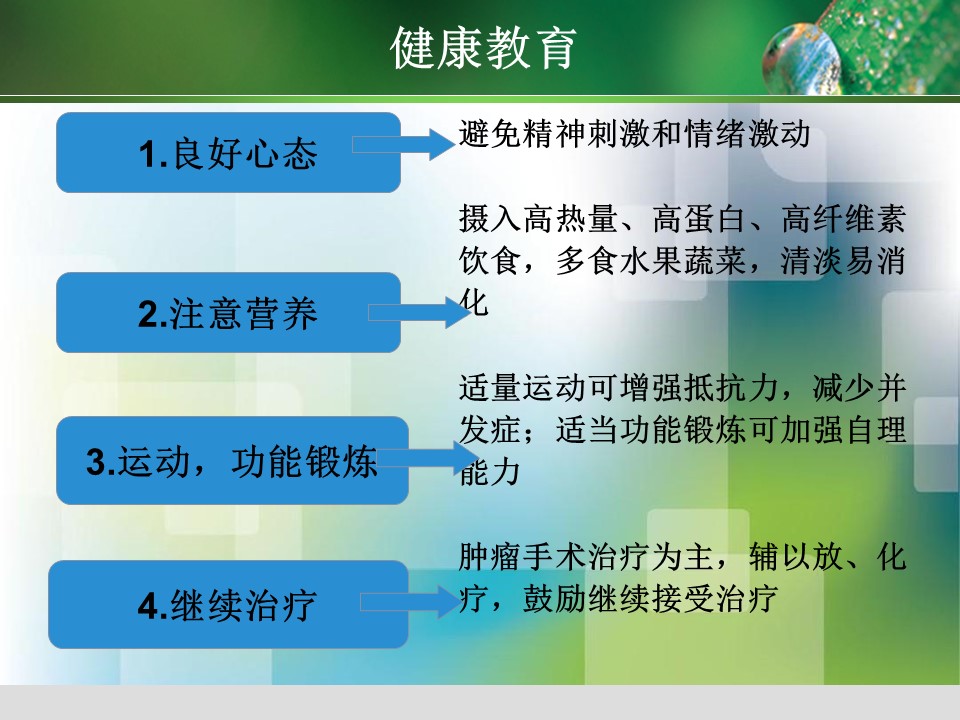 健康教育

1.良好心态

避免精神刺激和情绪激动

2.注意营养

摄入高热量、高蛋白、高纤维素饮食，多食水果蔬菜，清淡易消化

3.运动，功能锻炼

适量运动可增强抵抗力，减少并发症；适当功能锻炼可加强自理能力

4.继续治疗

肿瘤手术治疗为主，辅以放、化疗，鼓励继续接受治疗